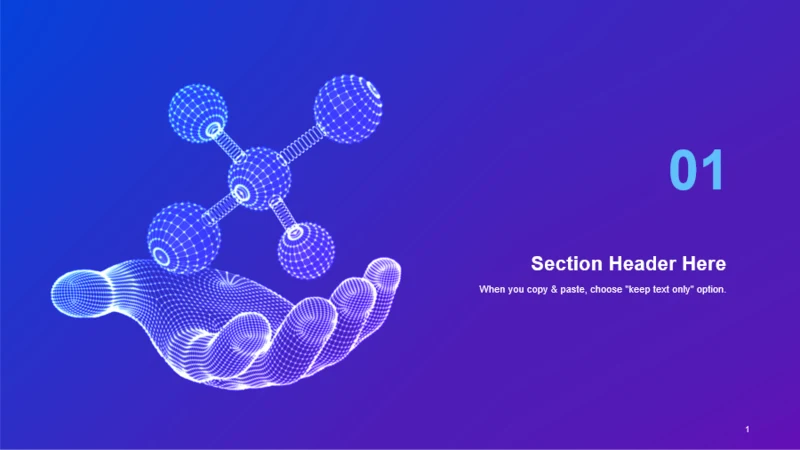 01

Section Header Here

When you copy & paste, choose "keep text only" option.

1